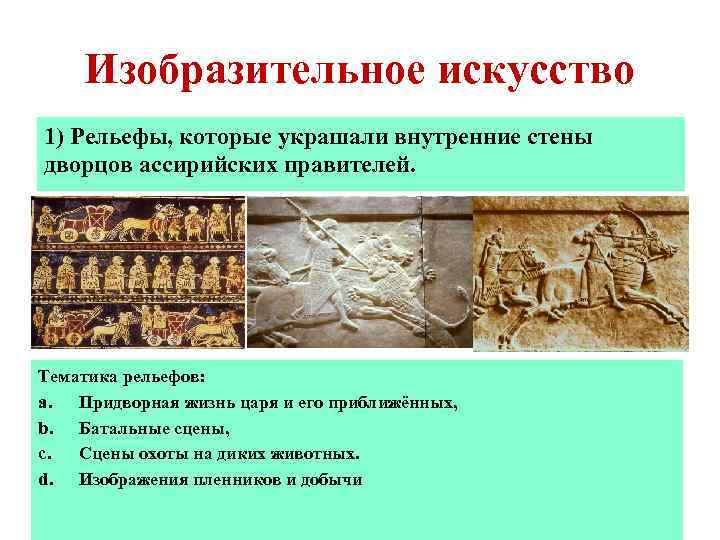 Изобразительное искусство

1) Рельефы, которые украшали внутренние стены дворцов ассирийских правителей.

Тематика рельефов:
a. Придворная жизнь царя и его приближённых,
b. Батальные сцены,
c. Сцены охоты на диких животных.
d. Изображения пленников и добычи